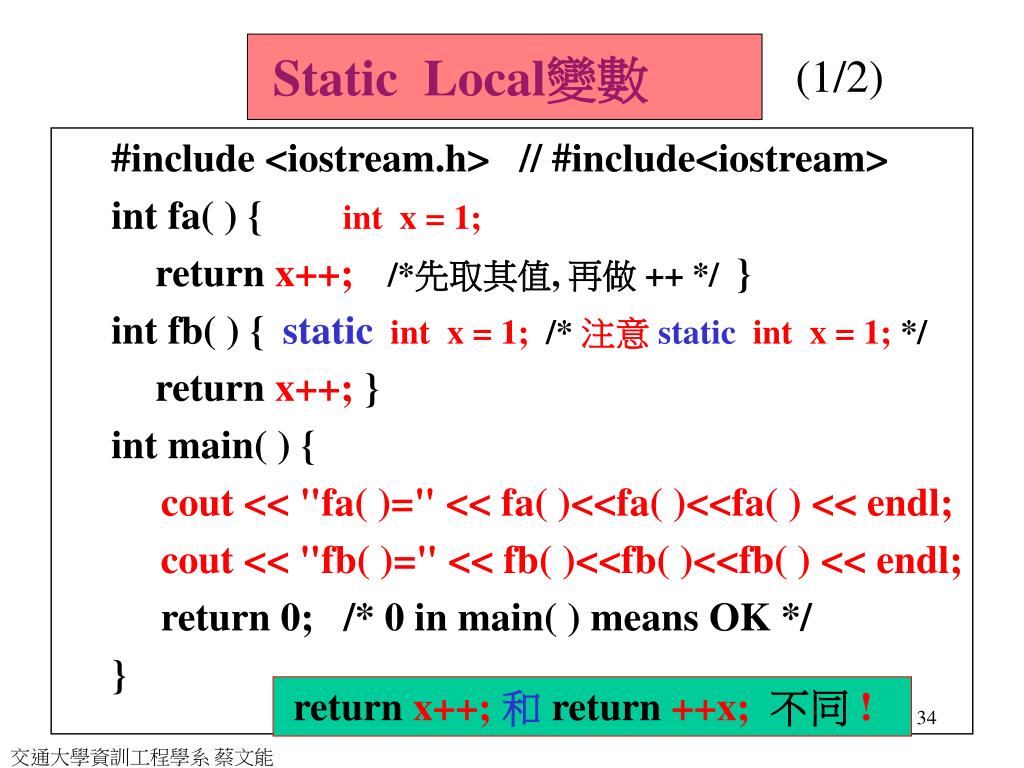 Static Local變數

(1/2)

#include <iostream.h> // #include<iostream>
int fa( ) { int x = 1;
return x++; /*先取其值, 再做 ++ */ }
int fb( ) { static int x = 1; /* 注意 static int x = 1; */
return x++; }
int main( ) {
cout << "fa( )=" << fa( )<<fa( )<<fa( ) << endl;
cout << "fb( )=" << fb( )<<fb( )<<fb( ) << endl;
return 0; /* 0 in main( ) means OK */
}

return x++; 和 return ++x; 不同 !

34

交通大學資訊工程學系 蔡文能